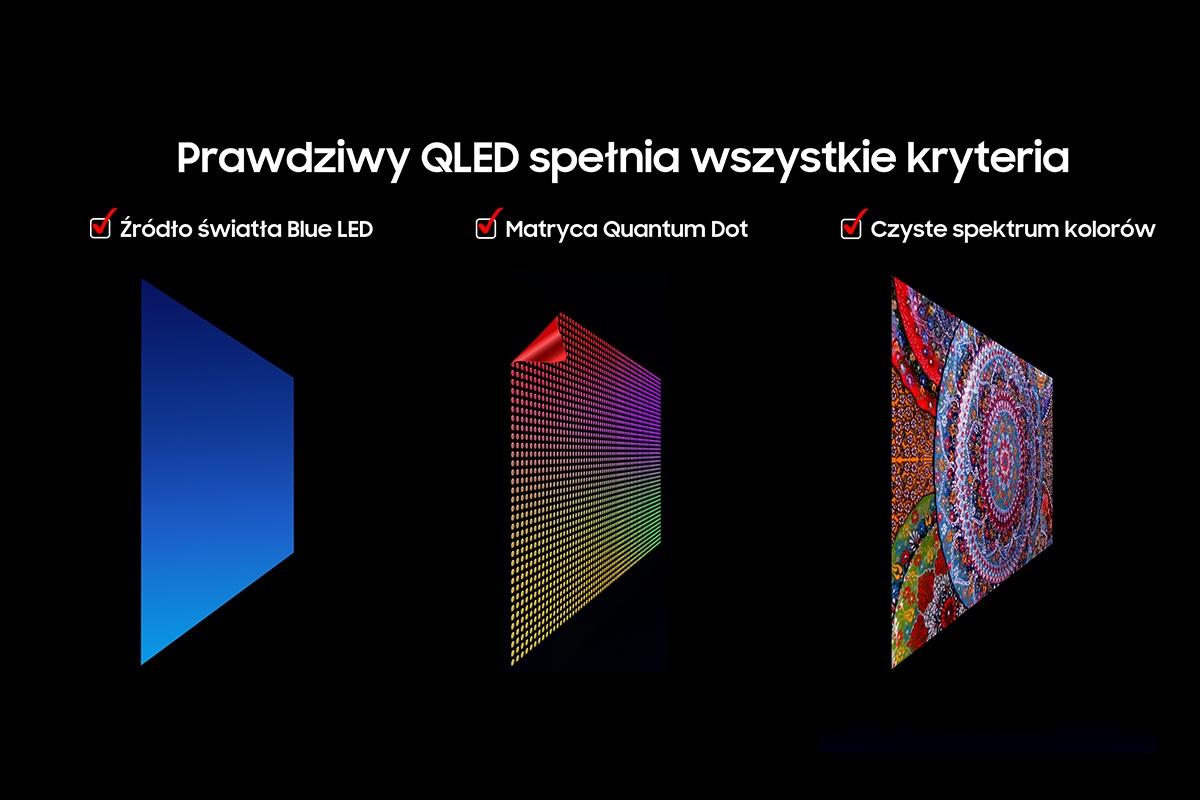 Prawdziwy QLED spełnia wszystkie kryteria

Źródło światła Blue LED

Matryca Quantum Dot

Czyste spektrum kolorów